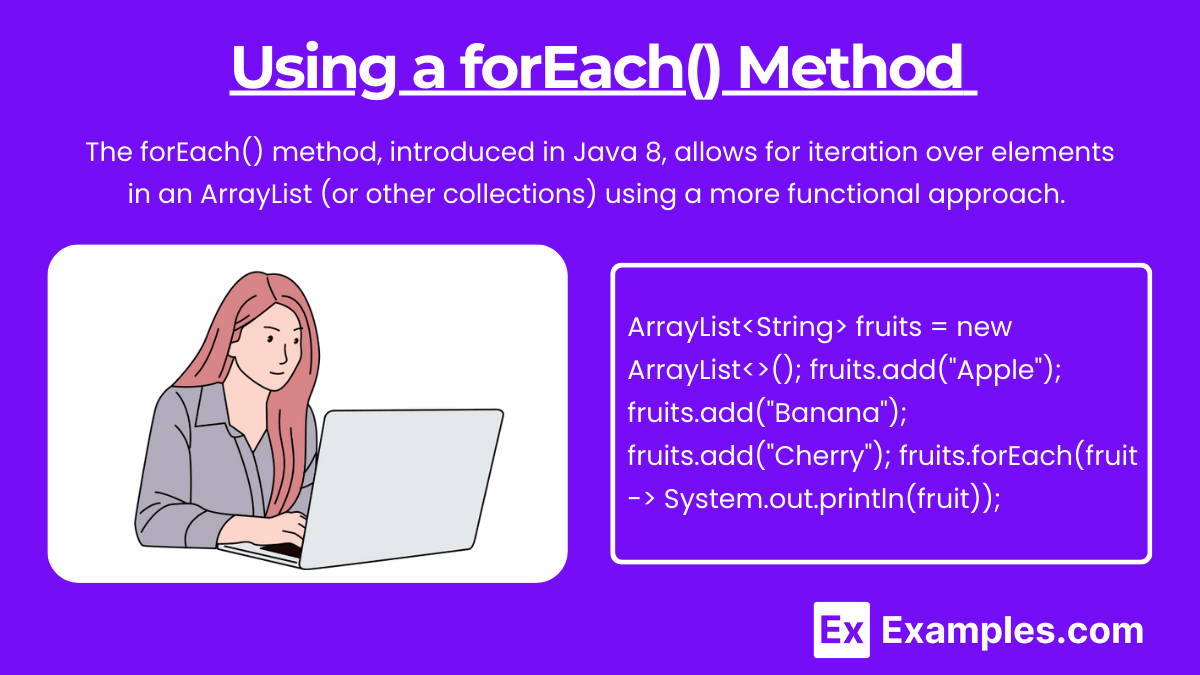 Using a forEach() Method

The forEach() method, introduced in Java 8, allows for iteration over elements in an ArrayList (or other collections) using a more functional approach.

ArrayList<String> fruits = new ArrayList<>(); fruits.add("Apple"); fruits.add("Banana"); fruits.add("Cherry"); fruits.forEach(fruit -> System.out.println(fruit));

Ex Examples.com